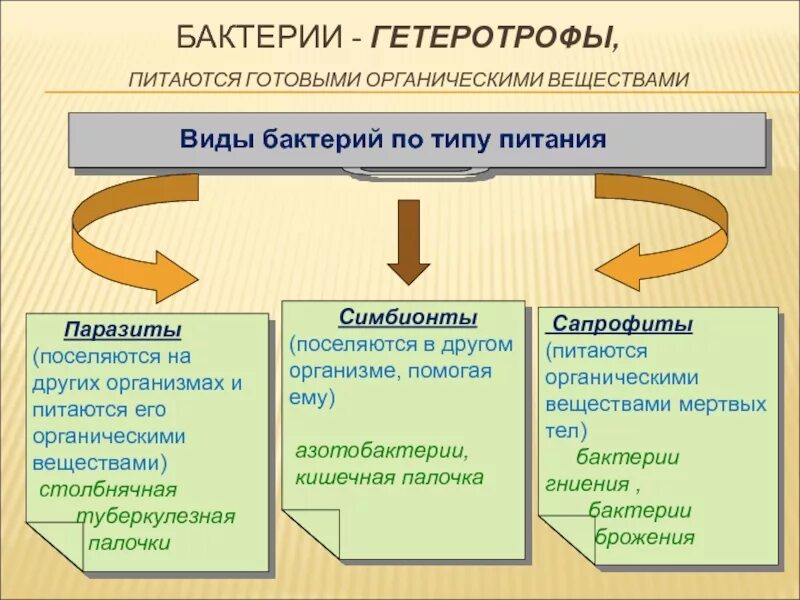 БАКТЕРИИ - ГЕТЕРОТРОФЫ,

ПИТАЮТСЯ ГОТОВЫМИ ОРГАНИЧЕСКИМИ ВЕЩЕСТВАМИ

Виды бактерий по типу питания

Паразиты
(поселяются на других организмах и питаются его органическими веществами)
столбнячная туберкулезная палочки

Симбионты
(поселяются в другом организме, помогая ему)
азотобактерии, кишечная палочка

Сапрофиты
(питаются органическими веществами мертвых тел)
бактерии гниения , бактерии брожения